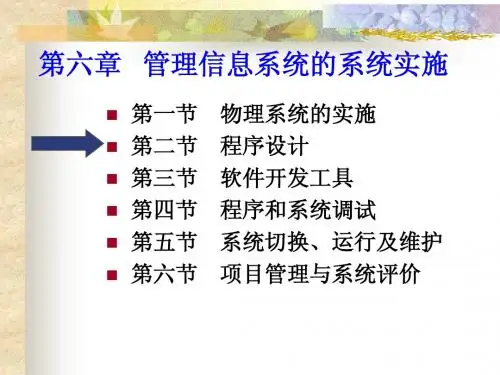 第六章　管理信息系统的系统实施

- 第一节　物理系统的实施
- 第二节　程序设计
- 第三节　软件开发工具
- 第四节　程序和系统调试
- 第五节　系统切换、运行及维护
- 第六节　项目管理与系统评价